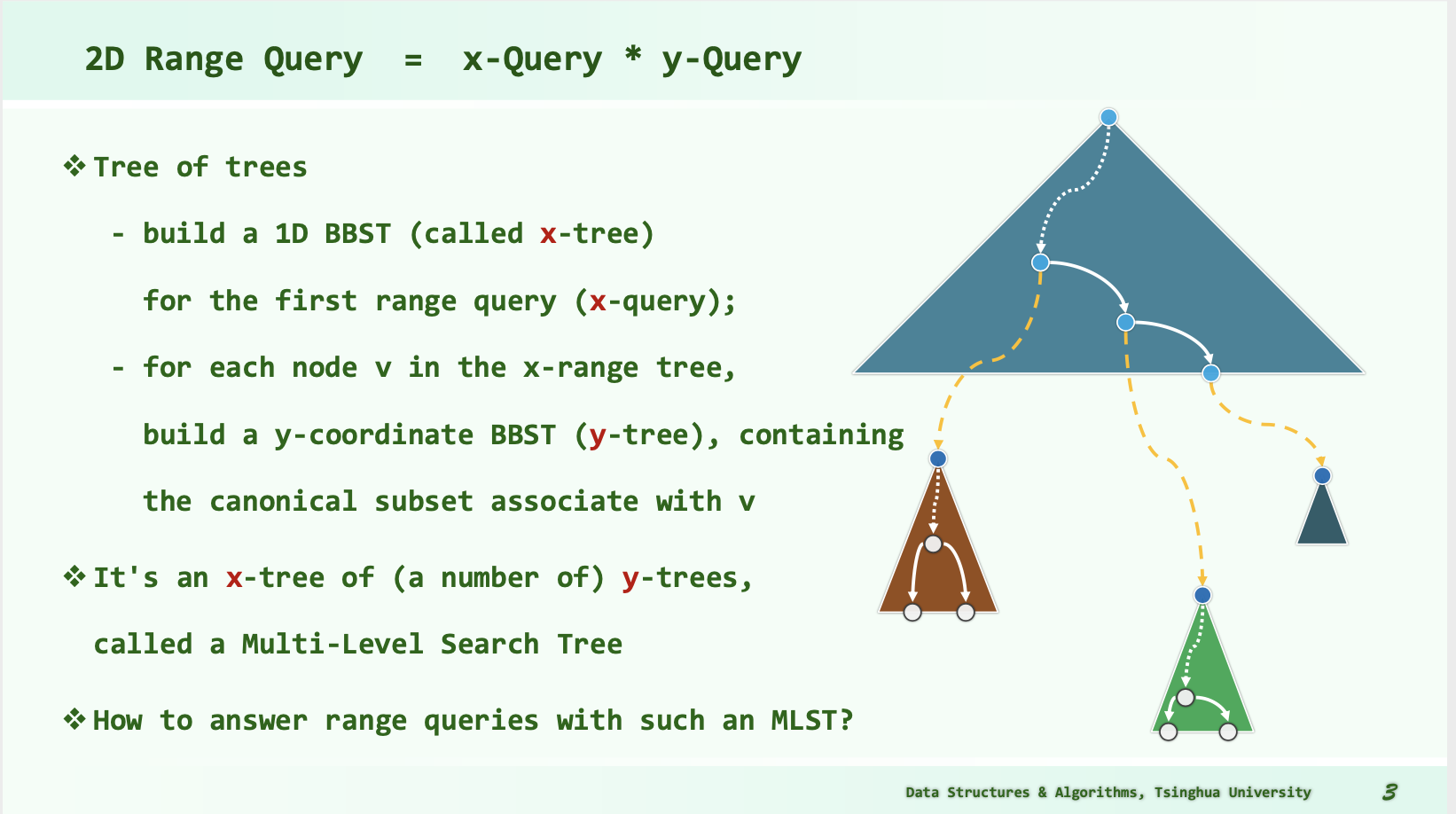 2D Range Query = x-Query * y-Query

❖ Tree of trees

- build a 1D BBST (called x-tree)

for the first range query (x-query);

- for each node v in the x-range tree,

build a y-coordinate BBST (y-tree), containing

the canonical subset associate with v

❖ It's an x-tree of (a number of) y-trees,

called a Multi-Level Search Tree

❖ How to answer range queries with such an MLST?

Data Structures & Algorithms, Tsinghua University

3